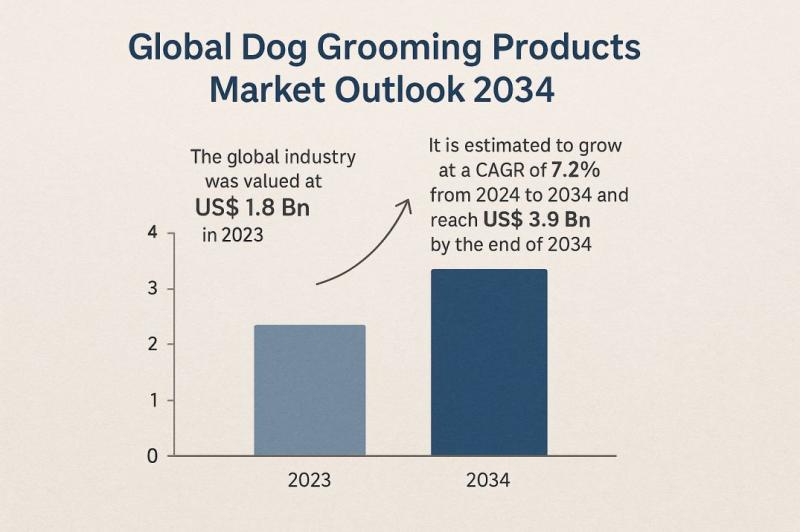 Global Dog Grooming Products Market Outlook 2034

The global industry was valued at US$ 1.8 Bn in 2023

It is estimated to grow at a CAGR of 7.2% from 2024 to 2034 and reach US$ 3.9 Bn by the end of 2034

4
3
2
1
0

2023
2034